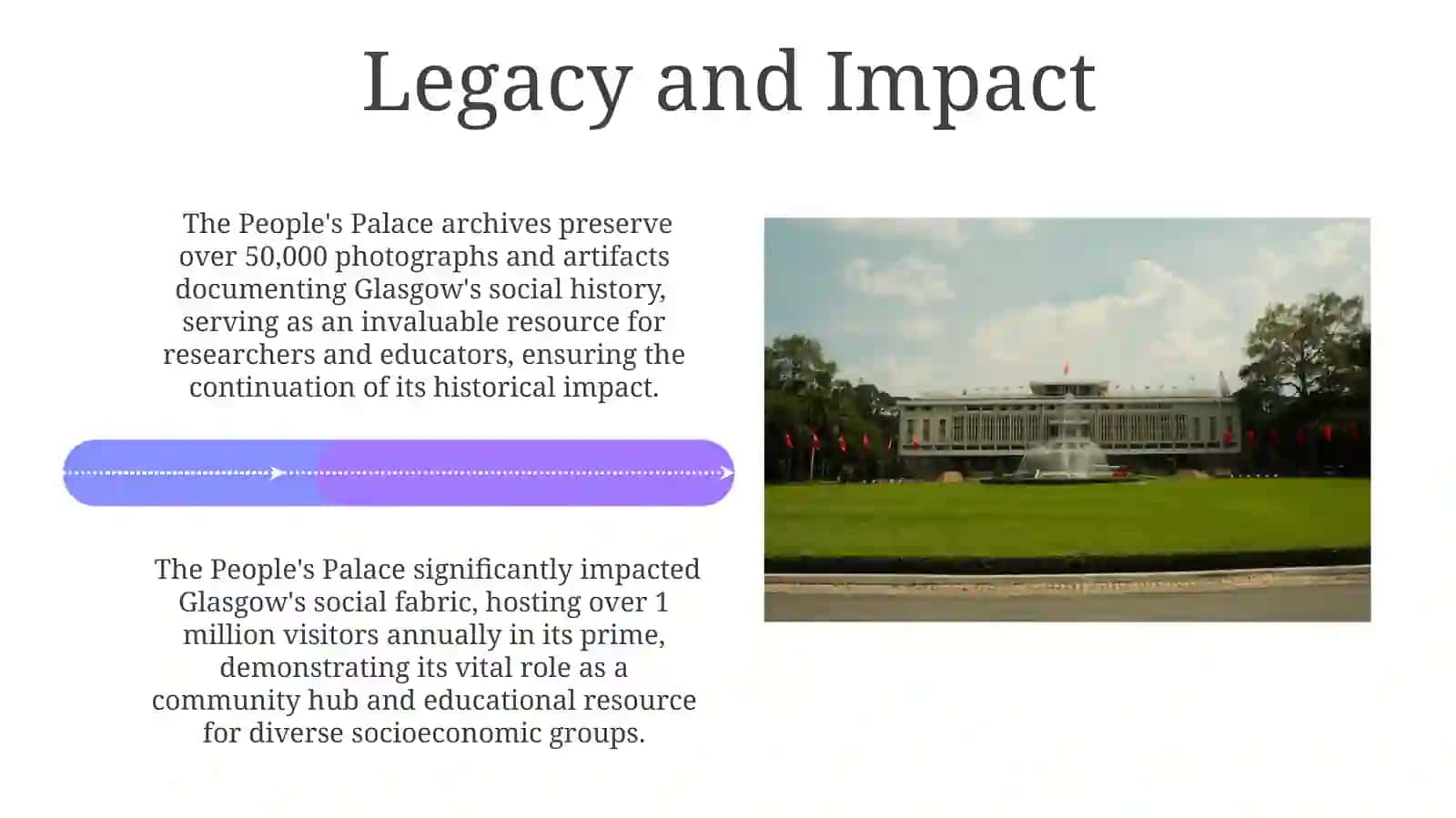 Legacy and Impact

The People's Palace archives preserve over 50,000 photographs and artifacts documenting Glasgow's social history, serving as an invaluable resource for researchers and educators, ensuring the continuation of its historical impact.

The People's Palace significantly impacted Glasgow's social fabric, hosting over 1 million visitors annually in its prime, demonstrating its vital role as a community hub and educational resource for diverse socioeconomic groups.